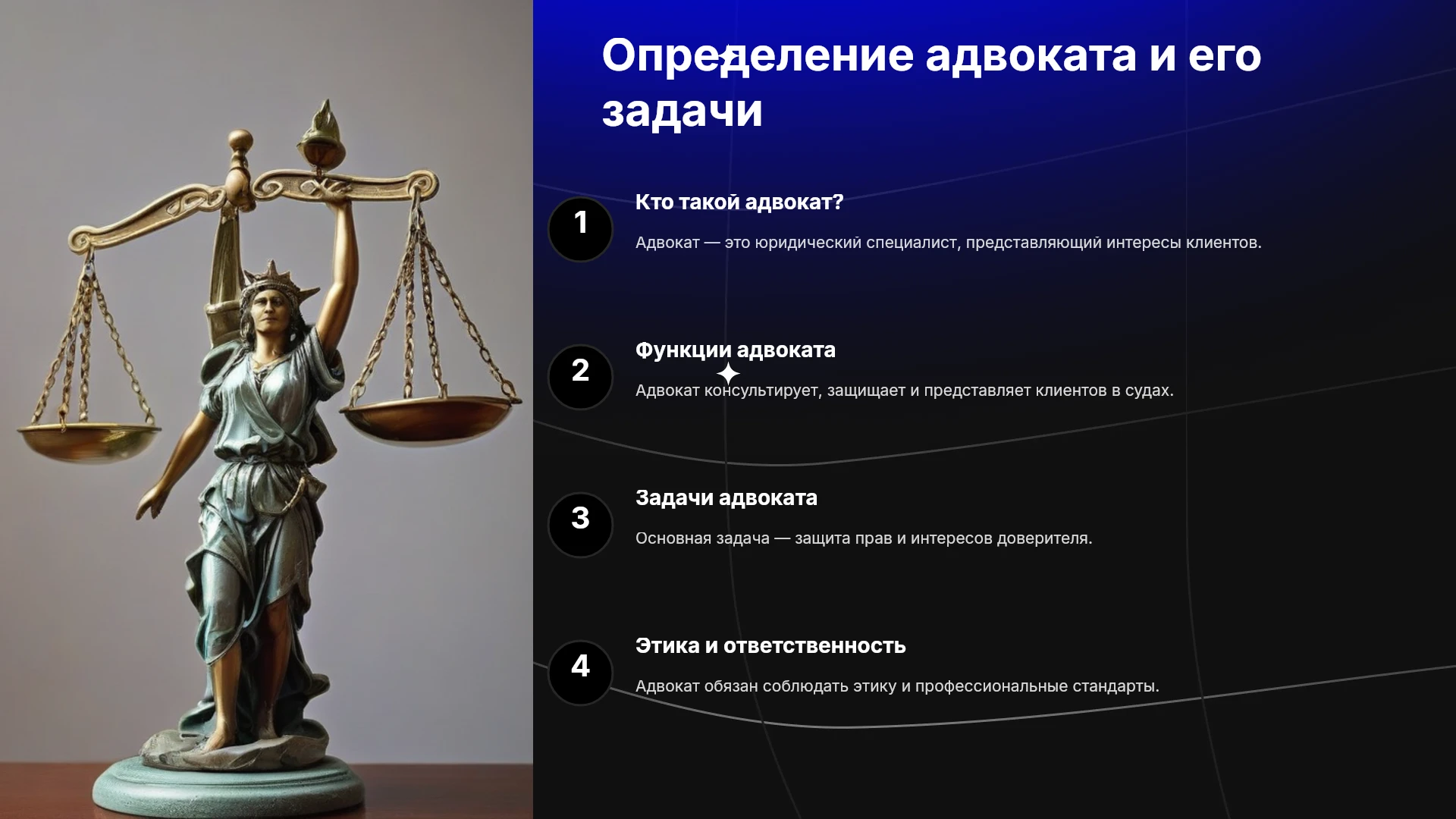 Определение адвоката и его задачи

1

Кто такой адвокат?

Адвокат — это юридический специалист, представляющий интересы клиентов.

2

Функции адвоката

Адвокат консультирует, защищает и представляет клиентов в судах.

3

Задачи адвоката

Основная задача — защита прав и интересов доверителя.

4

Этика и ответственность

Адвокат обязан соблюдать этику и профессиональные стандарты.